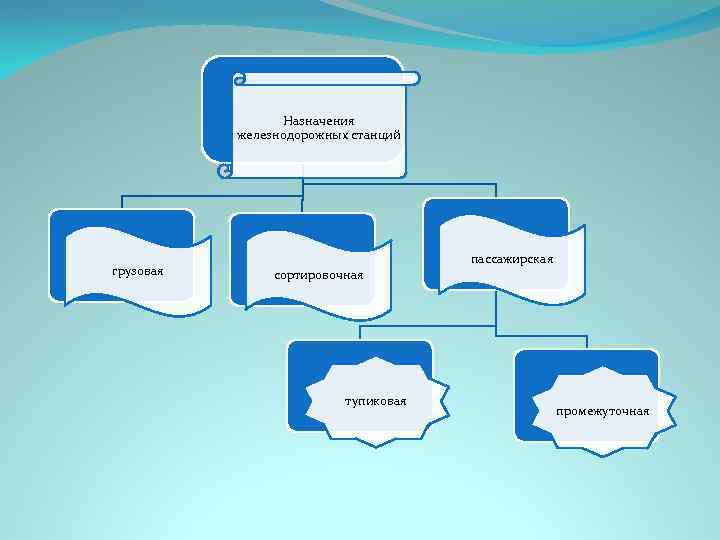 Назначения железнодорожных станций

грузовая

сортировочная

пассажирская

тупиковая

промежуточная